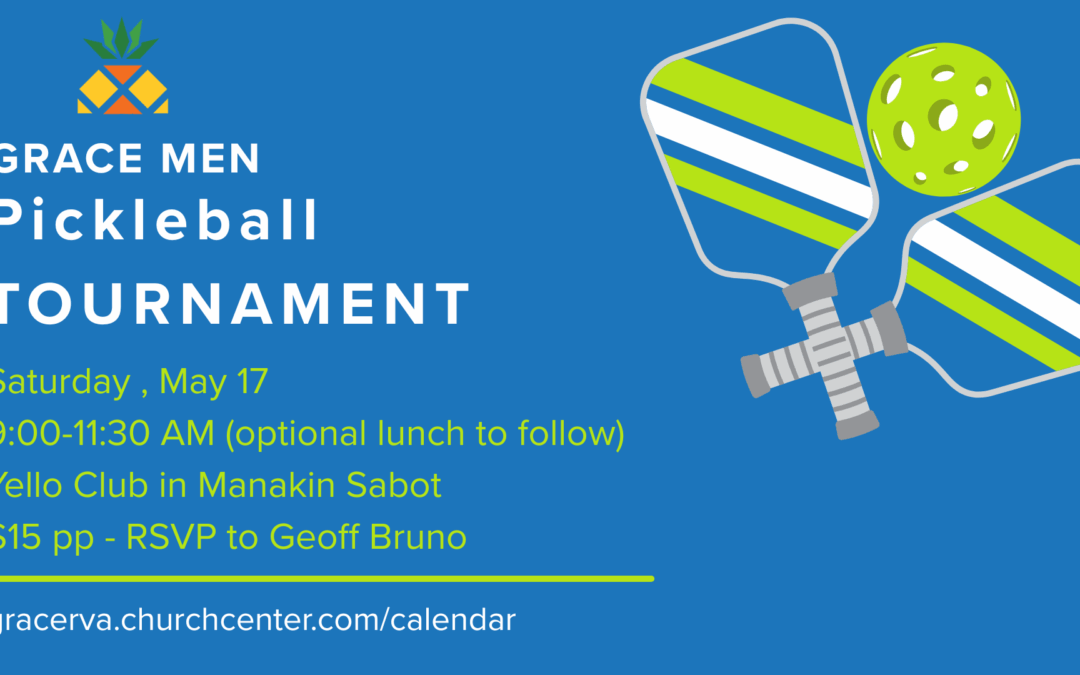 GRACE MEN
Pickleball
TOURNAMENT

Saturday , May 17
9:00-11:30 AM (optional lunch to follow)
Yello Club in Manakin Sabot
$15 pp - RSVP to Geoff Bruno

gracerva.churchcenter.com/calendar